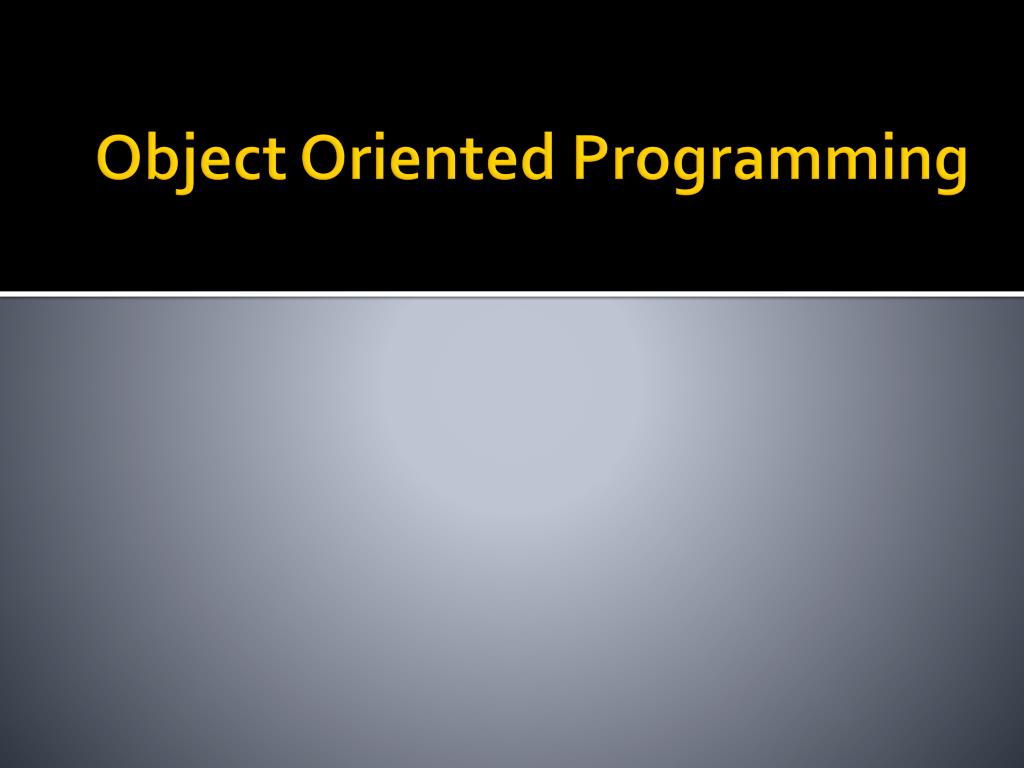 Object Oriented Programming